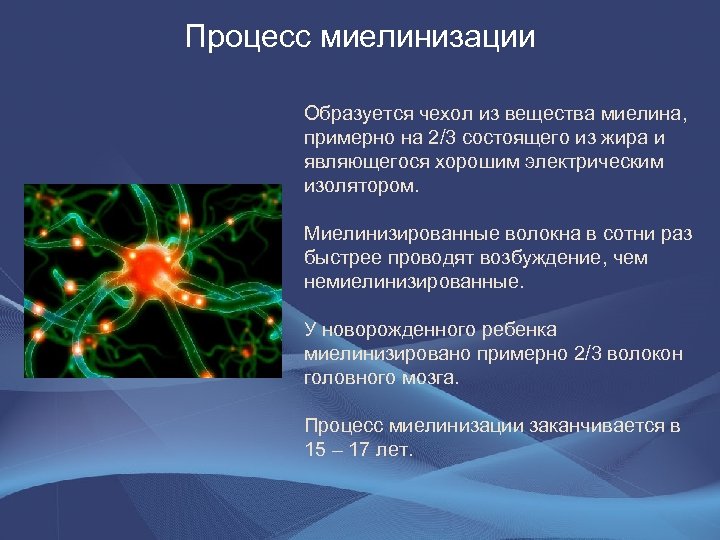 Процесс миелинизации

Образуется чехол из вещества миелина, примерно на 2/3 состоящего из жира и являющегося хорошим электрическим изолятором.

Миелинизированные волокна в сотни раз быстрее проводят возбуждение, чем немиелинизированные.

У новорожденного ребенка миелинизировано примерно 2/3 волокон головного мозга.

Процесс миелинизации заканчивается в 15 – 17 лет.